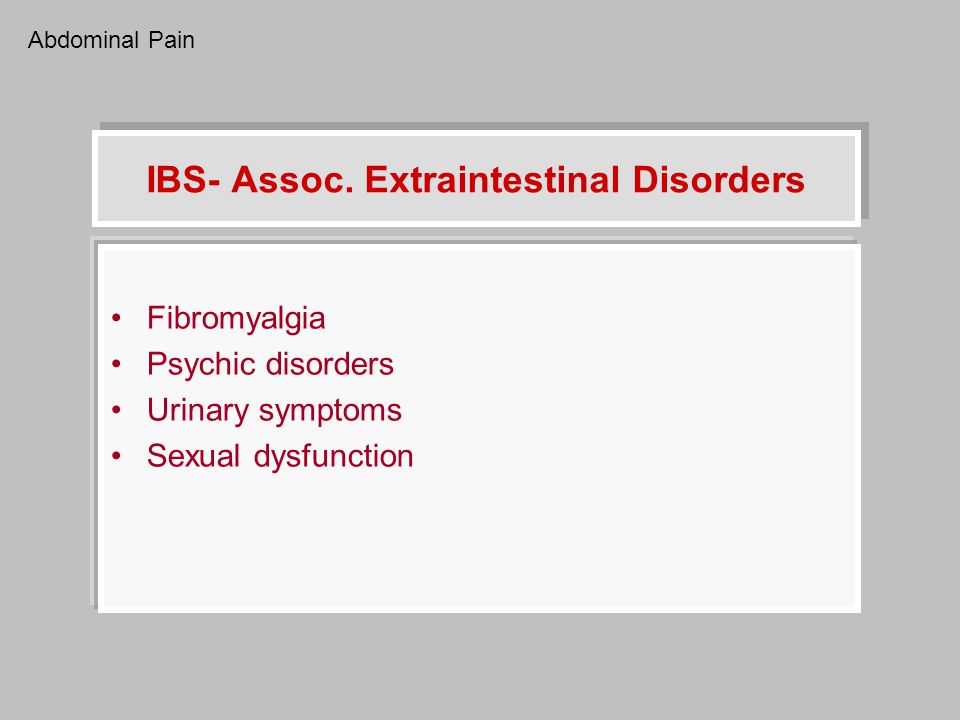 Abdominal Pain

IBS- Assoc. Extraintestinal Disorders

• Fibromyalgia
• Psychic disorders
• Urinary symptoms
• Sexual dysfunction